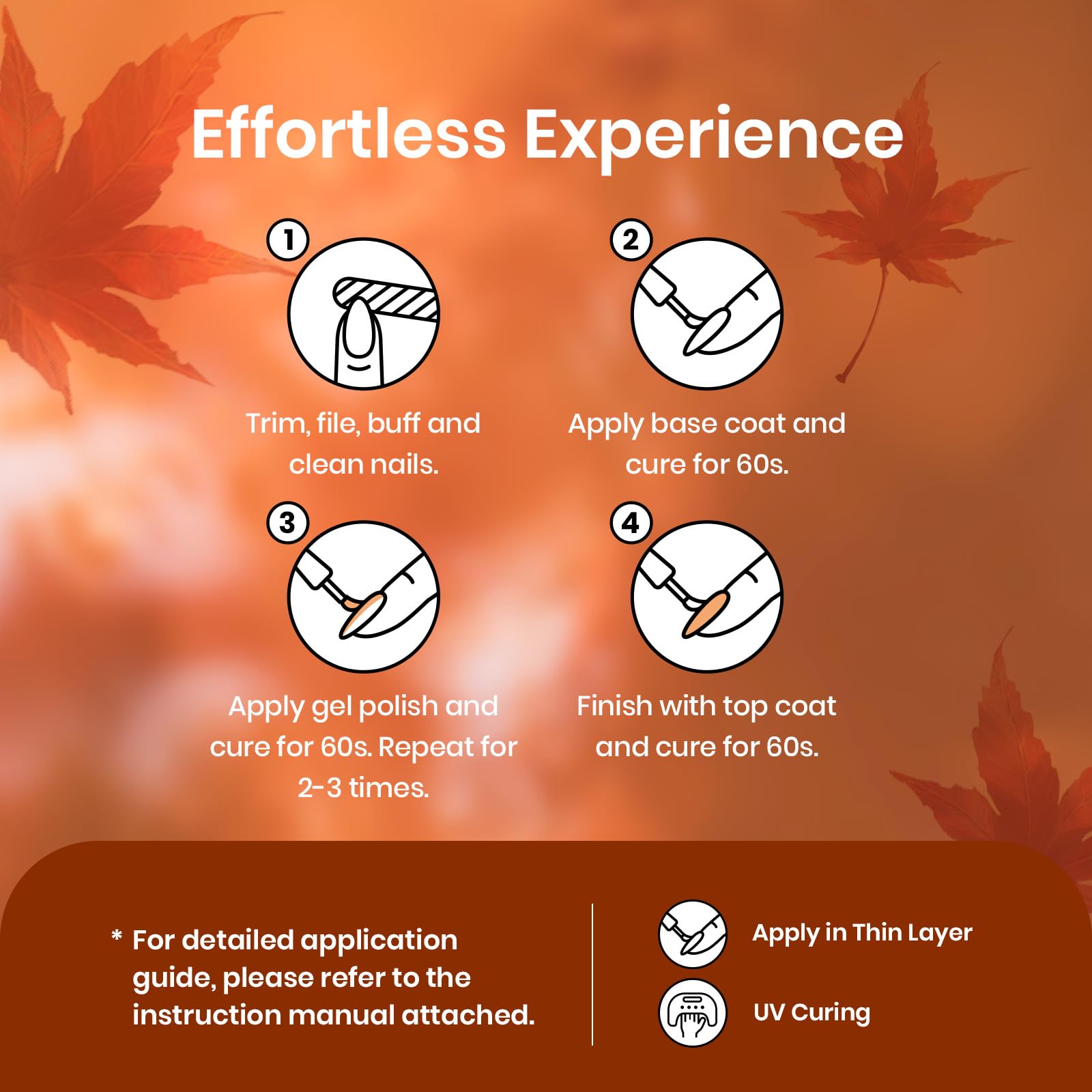 Effortless Experience

1
Trim, file, buff and clean nails.

2
Apply base coat and cure for 60s.

3
Apply gel polish and cure for 60s. Repeat for 2-3 times.

4
Finish with top coat and cure for 60s.

* For detailed application guide, please refer to the instruction manual attached.

Apply in Thin Layer

UV Curing